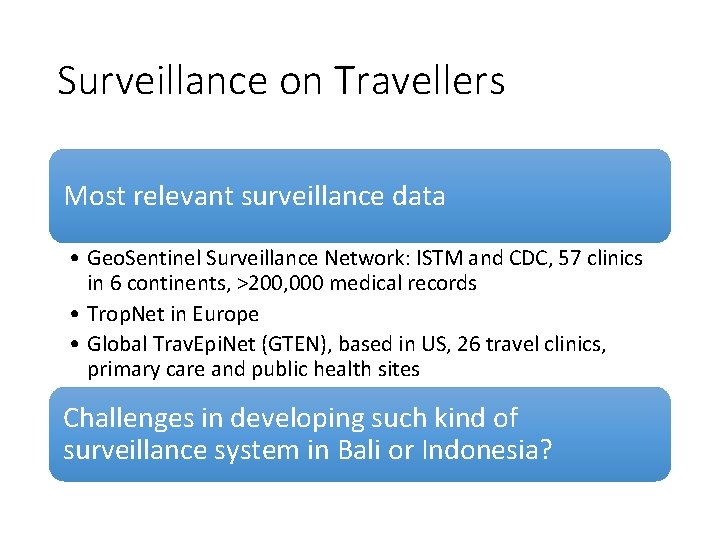 Surveillance on Travellers

Most relevant surveillance data

• GeoSentinel Surveillance Network: ISTM and CDC, 57 clinics in 6 continents, >200,000 medical records
• TropNet in Europe
• Global TravEpiNet (GTEN), based in US, 26 travel clinics, primary care and public health sites

Challenges in developing such kind of surveillance system in Bali or Indonesia?